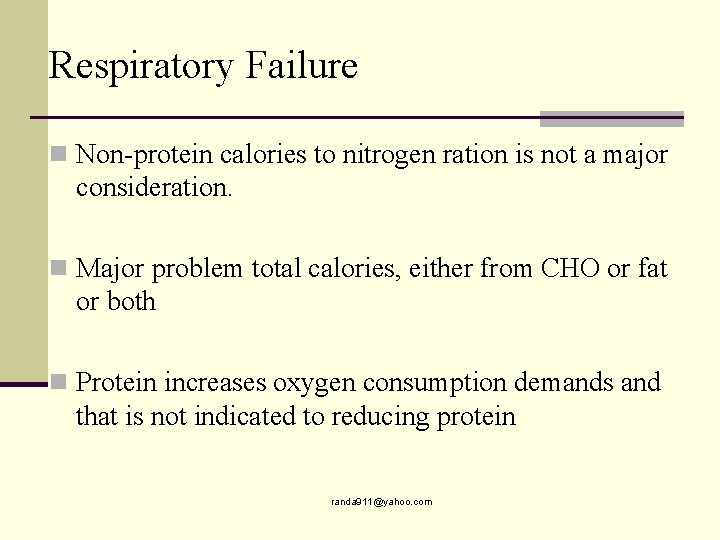 Respiratory Failure

Non-protein calories to nitrogen ration is not a major consideration.

Major problem total calories, either from CHO or fat or both

Protein increases oxygen consumption demands and that is not indicated to reducing protein

randa911@yahoo.com